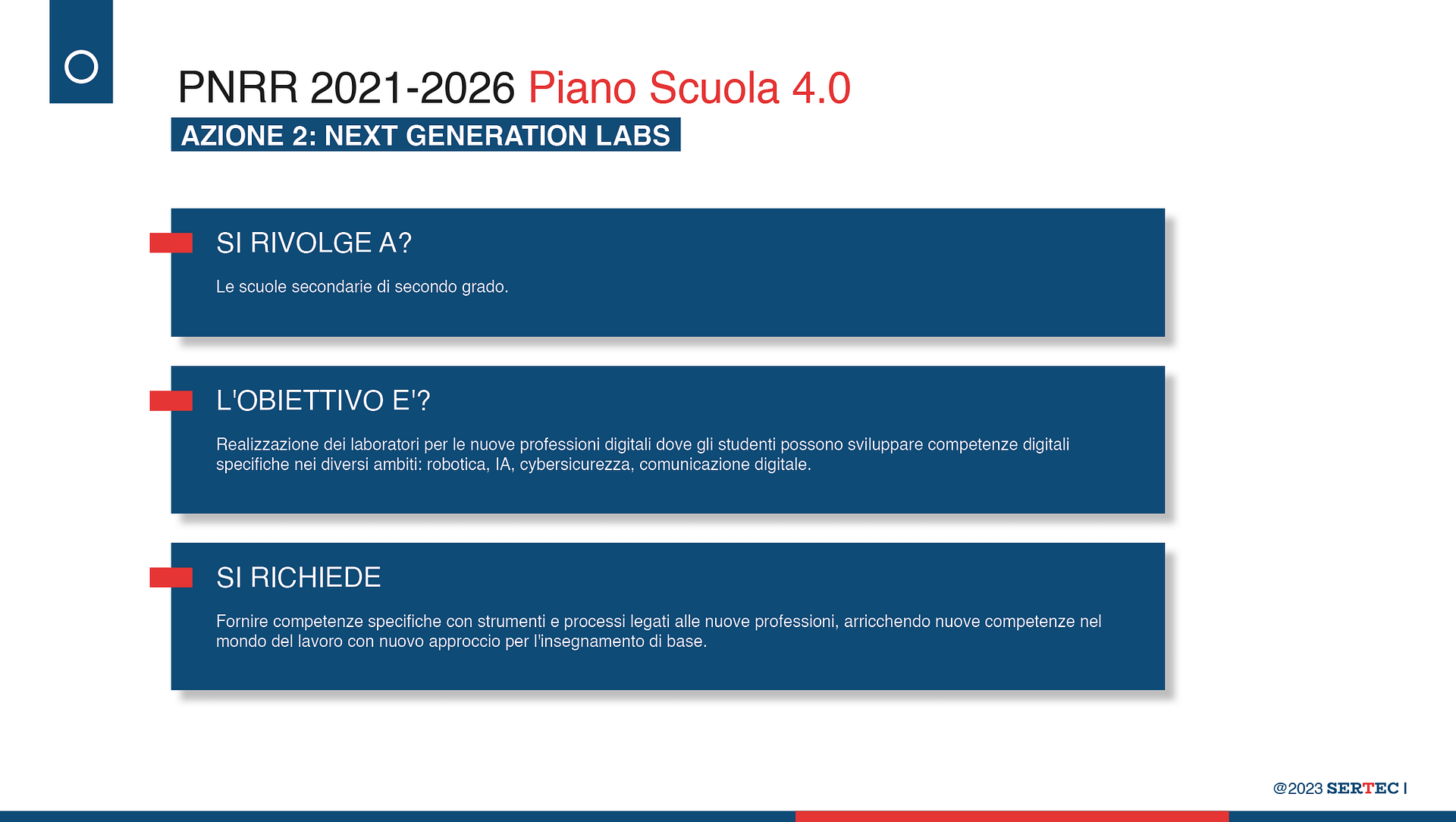 PNRR 2021-2026 Piano Scuola 4.0

AZIONE 2: NEXT GENERATION LABS

SI RIVOLGE A?

Le scuole secondarie di secondo grado.

L'OBIETTIVO E'?

Realizzazione dei laboratori per le nuove professioni digitali dove gli studenti possono sviluppare competenze digitali specifiche nei diversi ambiti: robotica, IA, cybersicurezza, comunicazione digitale.

SI RICHIEDE

Fornire competenze specifiche con strumenti e processi legati alle nuove professioni, arricchendo nuove competenze nel mondo del lavoro con nuovo approccio per l'insegnamento di base.

@2023 SERTEC |